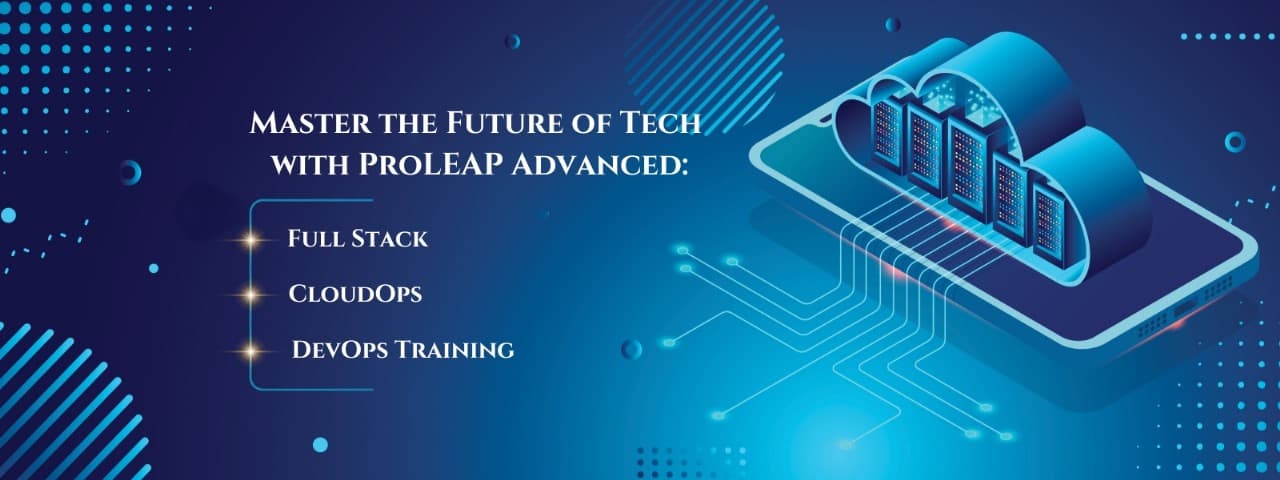 Master the Future of Tech with ProLEAP Advanced:

Full Stack

CloudOps

DevOps Training